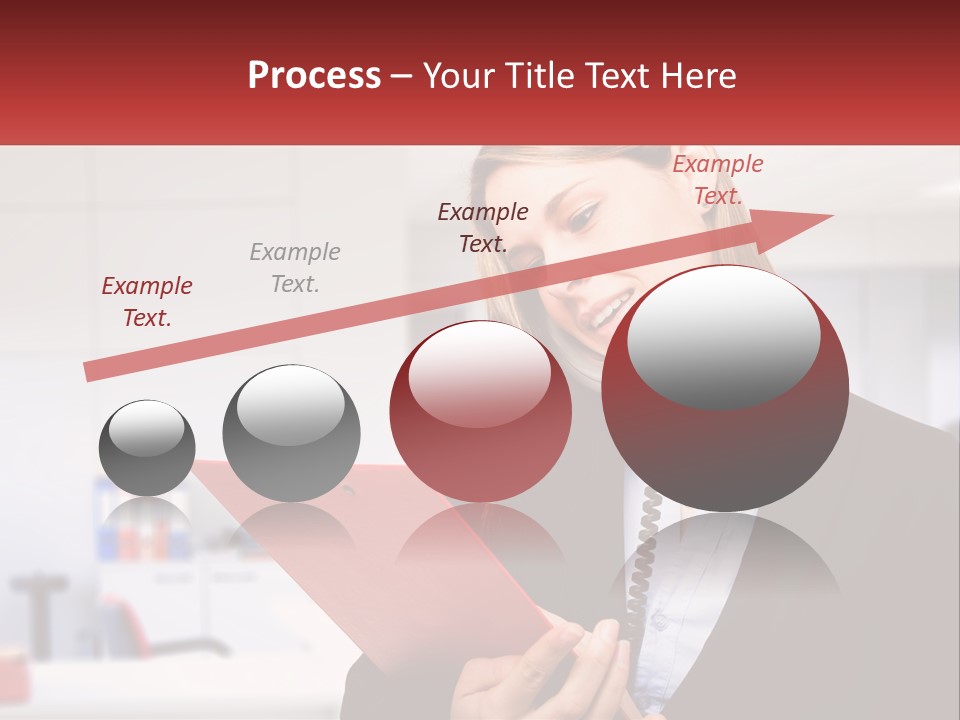 Process – Your Title Text Here

Example Text.

Example Text.

Example Text.

Example Text.